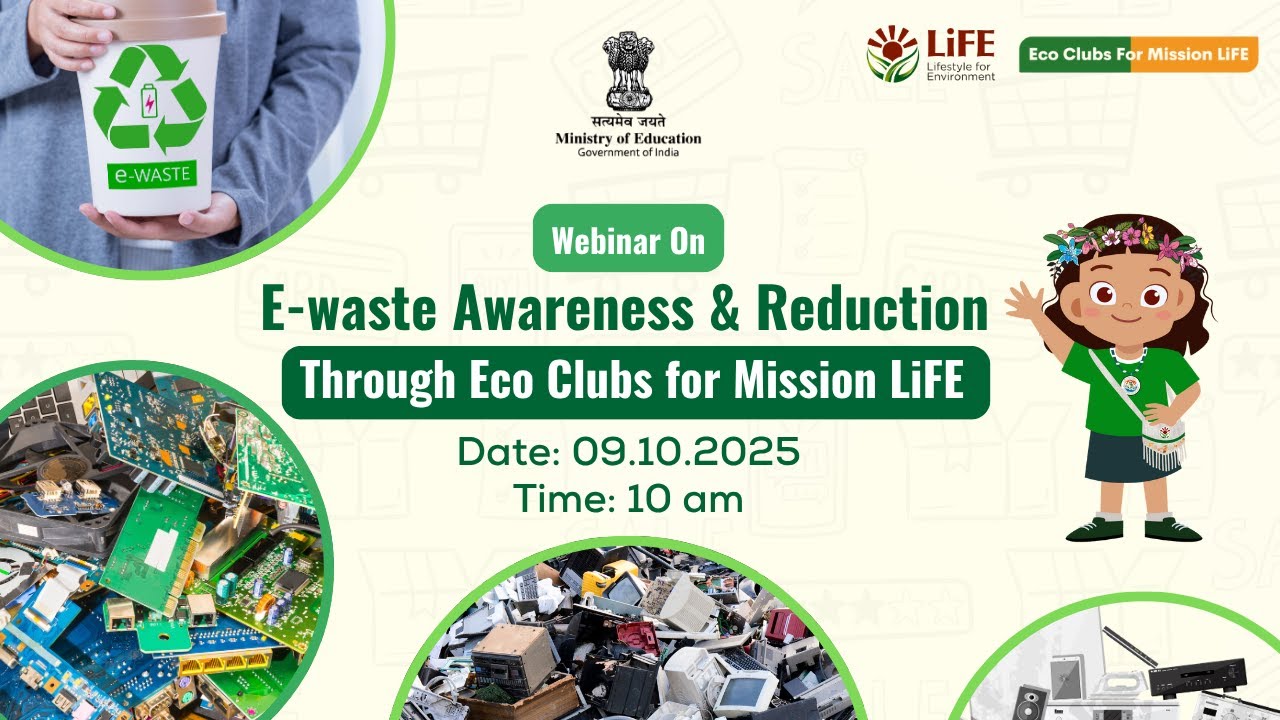 e-WASTE

सत्यमेव जयते
Ministry of Education
Government of India

LiFE
Lifestyle for Environment

Eco Clubs For Mission LiFE

Webinar On

E-waste Awareness & Reduction

Through Eco Clubs for Mission LiFE

Date: 09.10.2025

Time: 10 am